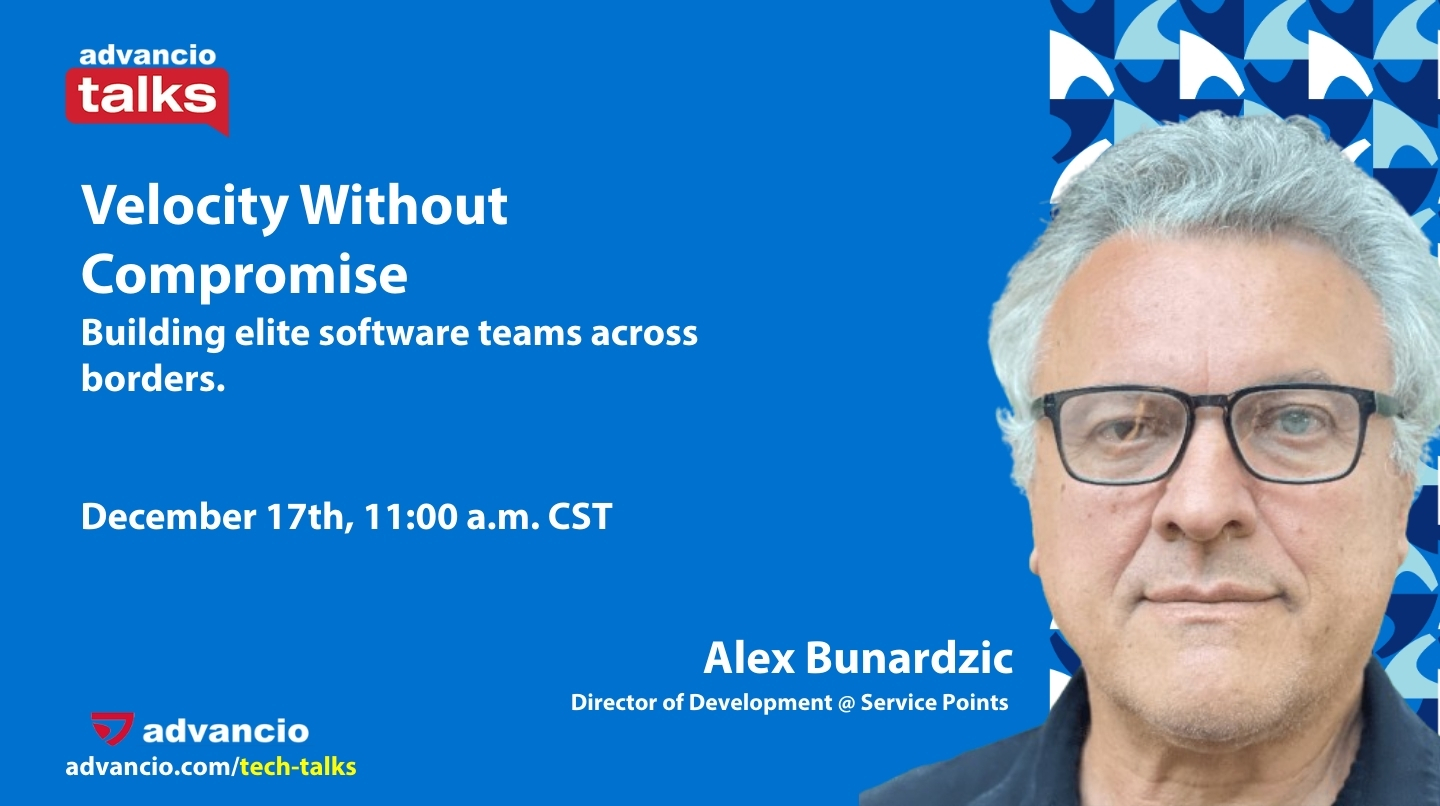 advancio
talks

Velocity Without Compromise
Building elite software teams across borders.

December 17th, 11:00 a.m. CST

Alex Bunardzic
Director of Development @ Service Points

advancio
advancio.com/tech-talks